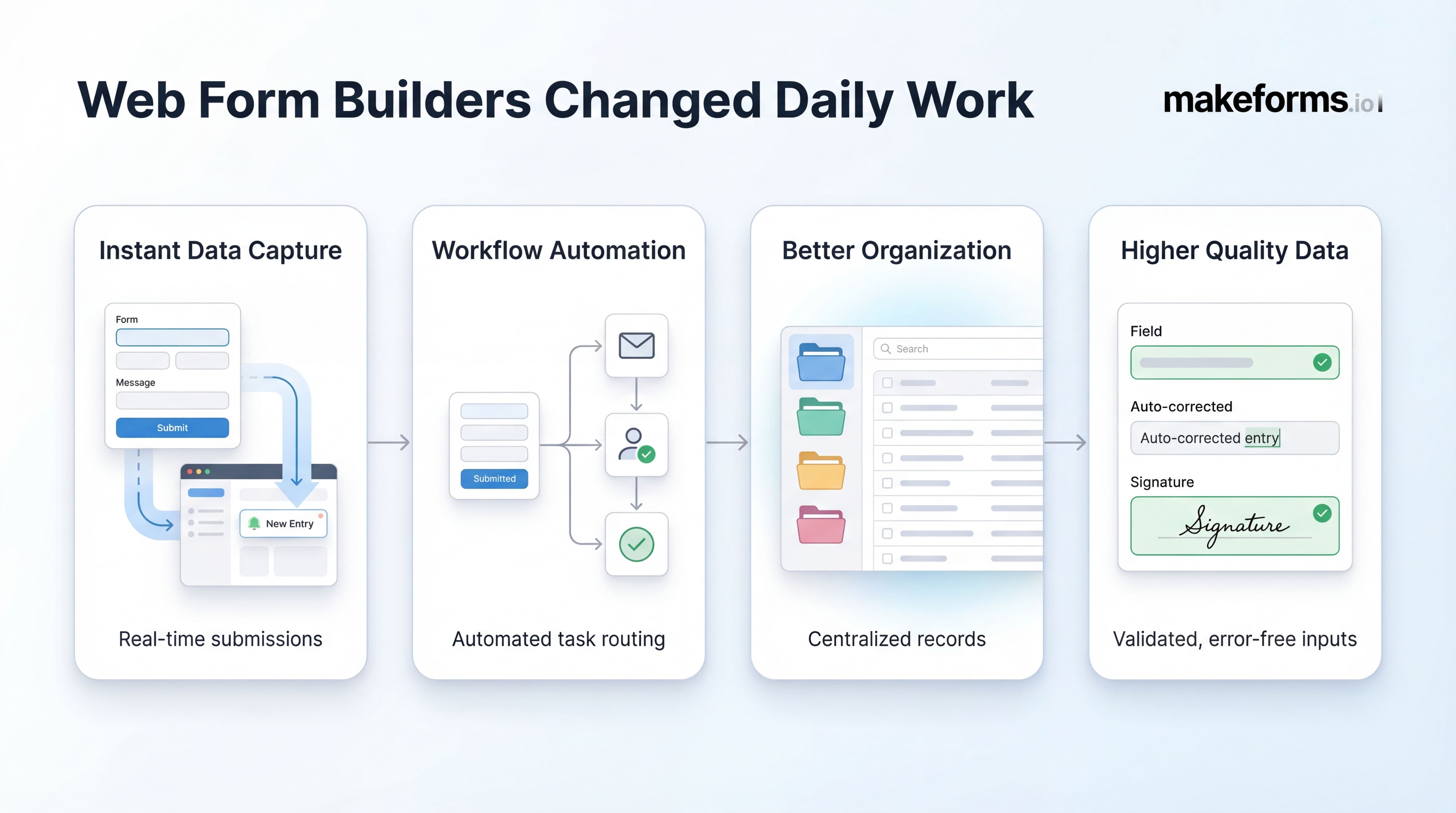 Web Form Builders Changed Daily Work

makeforms.io

Instant Data Capture

Form

Message

Submit

New Entry

Real-time submissions

Workflow Automation

Submitted

Automated task routing

Better Organization

Search

Centralized records

Higher Quality Data

Field

Auto-corrected

Auto-corrected entry

Signature

Signature

Validated, error-free inputs